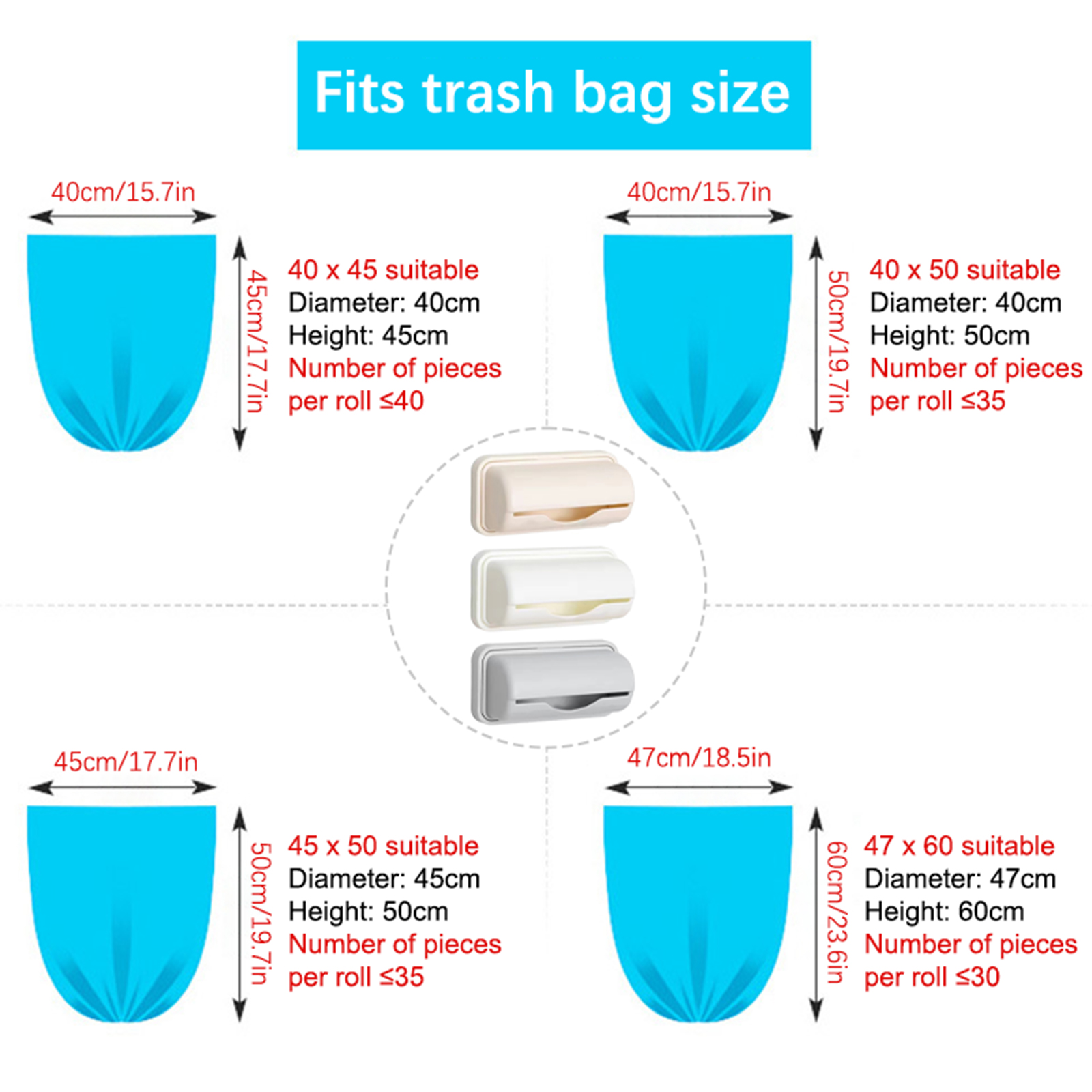 Fits trash bag size

40cm/15.7in

45cm/17.7in

40 x 45 suitable
Diameter: 40cm
Height: 45cm
Number of pieces per roll ≤40

40cm/15.7in

50cm/19.7in

40 x 50 suitable
Diameter: 40cm
Height: 50cm
Number of pieces per roll ≤35

45cm/17.7in

50cm/19.7in

45 x 50 suitable
Diameter: 45cm
Height: 50cm
Number of pieces per roll ≤35

47cm/18.5in

60cm/23.6in

47 x 60 suitable
Diameter: 47cm
Height: 60cm
Number of pieces per roll ≤30